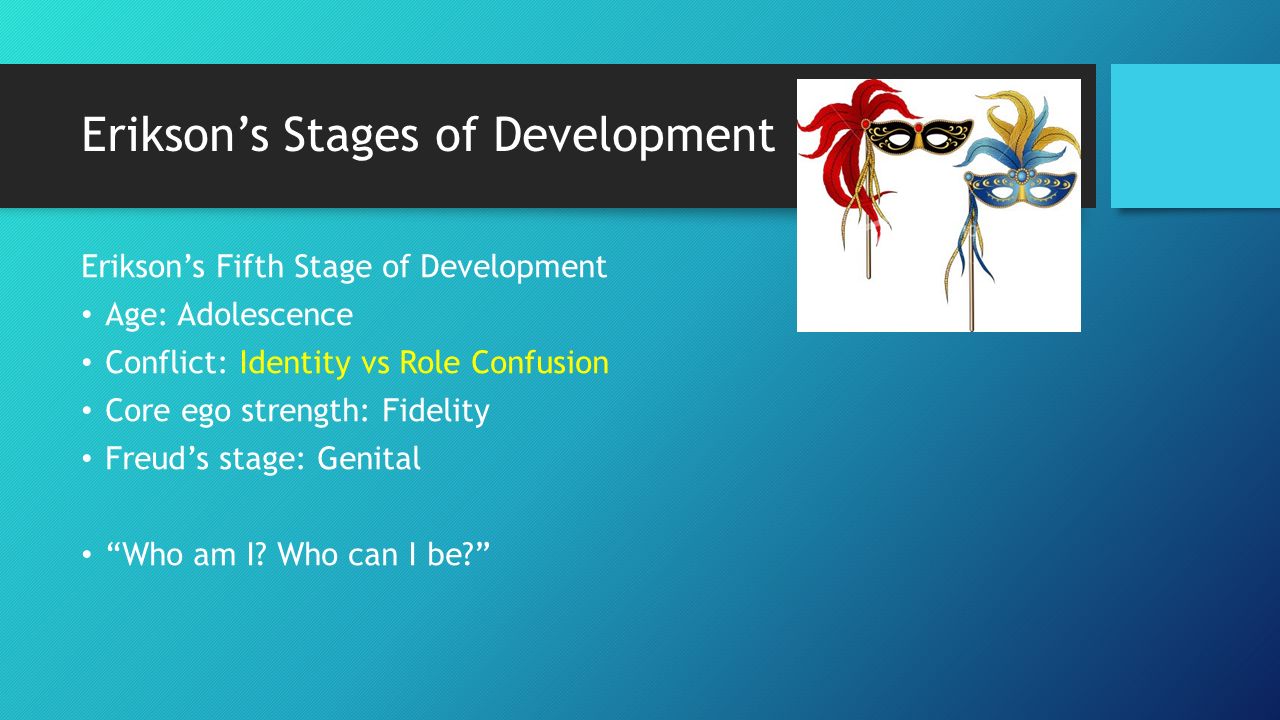 Erikson’s Stages of Development

Erikson’s Fifth Stage of Development
• Age: Adolescence
• Conflict: Identity vs Role Confusion
• Core ego strength: Fidelity
• Freud’s stage: Genital

• “Who am I? Who can I be?”